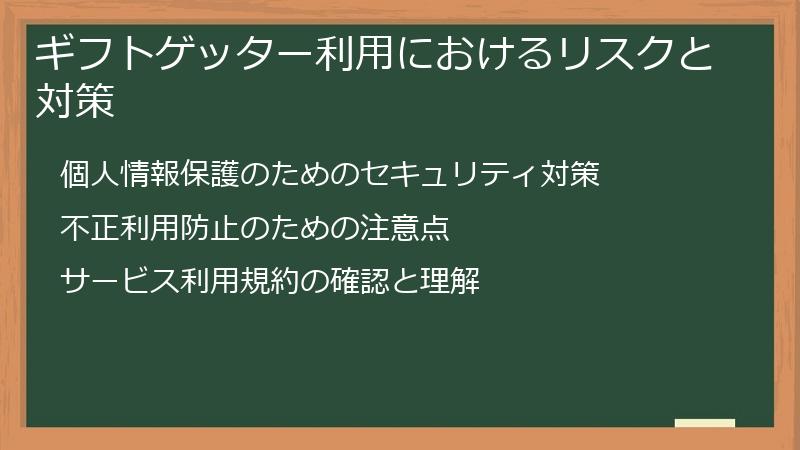 ギフトゲッター利用におけるリスクと対策

個人情報保護のためのセキュリティ対策

不正利用防止のための注意点

サービス利用規約の確認と理解